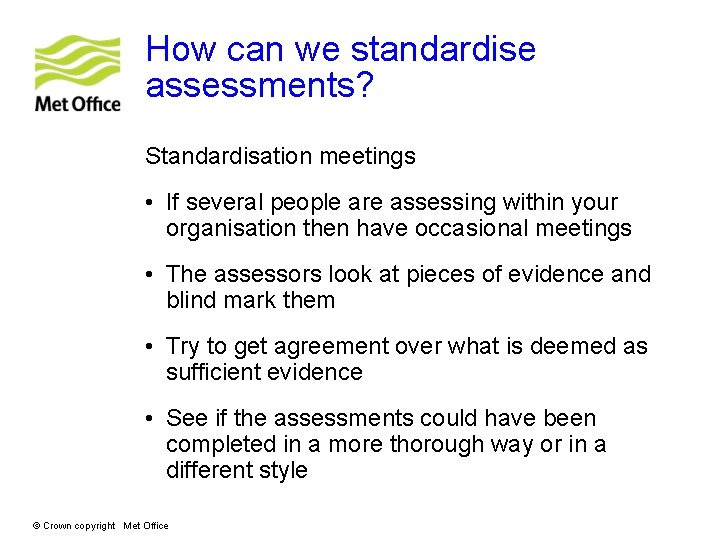 Met Office

How can we standardise assessments?

Standardisation meetings

• If several people are assessing within your organisation then have occasional meetings

• The assessors look at pieces of evidence and blind mark them

• Try to get agreement over what is deemed as sufficient evidence

• See if the assessments could have been completed in a more thorough way or in a different style

© Crown copyright Met Office